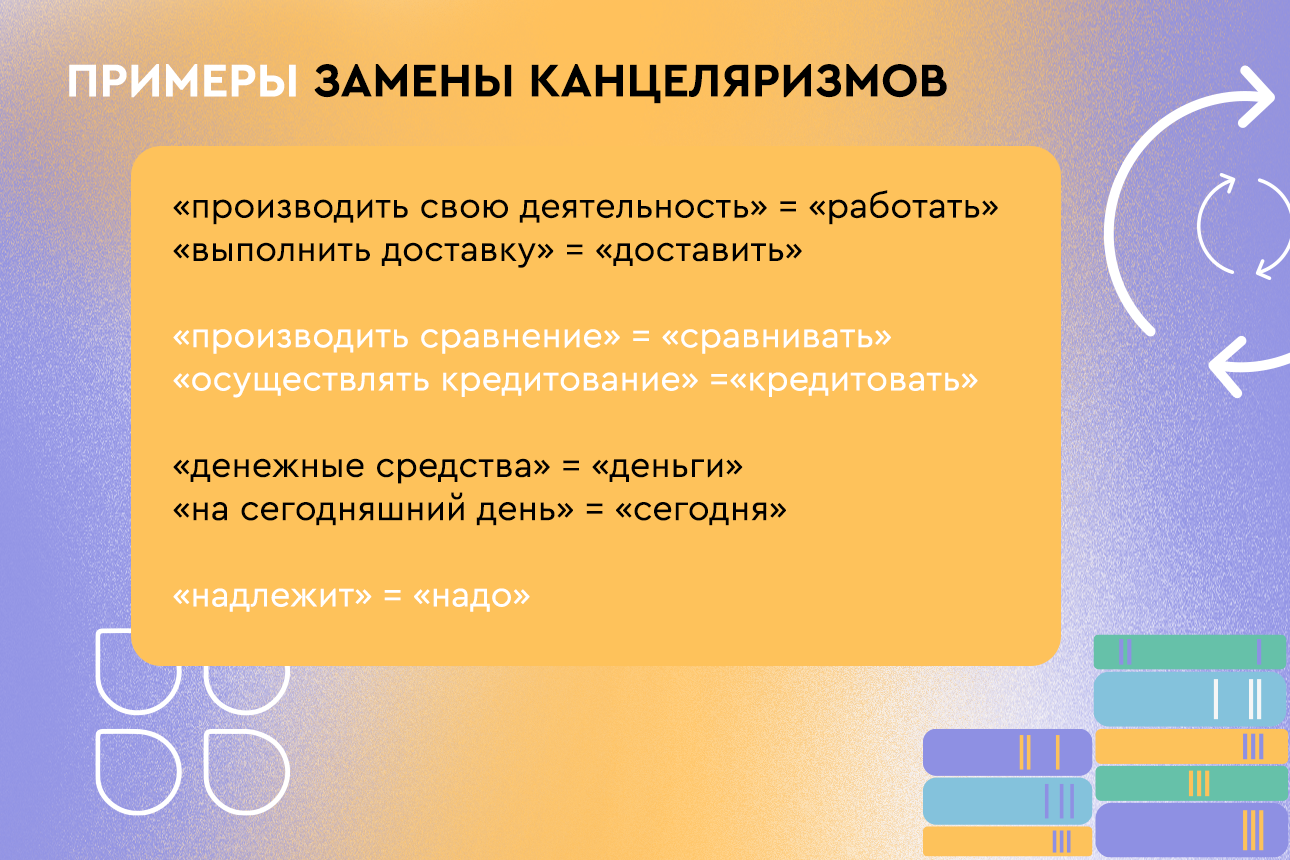 ПРИМЕРЫ ЗАМЕНЫ КАНЦЕЛЯРИЗМОВ

«производить свою деятельность» = «работать»
«выполнить доставку» = «доставить»

«производить сравнение» = «сравнивать»
«осуществлять кредитование» =«кредитовать»

«денежные средства» = «деньги»
«на сегодняшний день» = «сегодня»

«надлежит» = «надо»